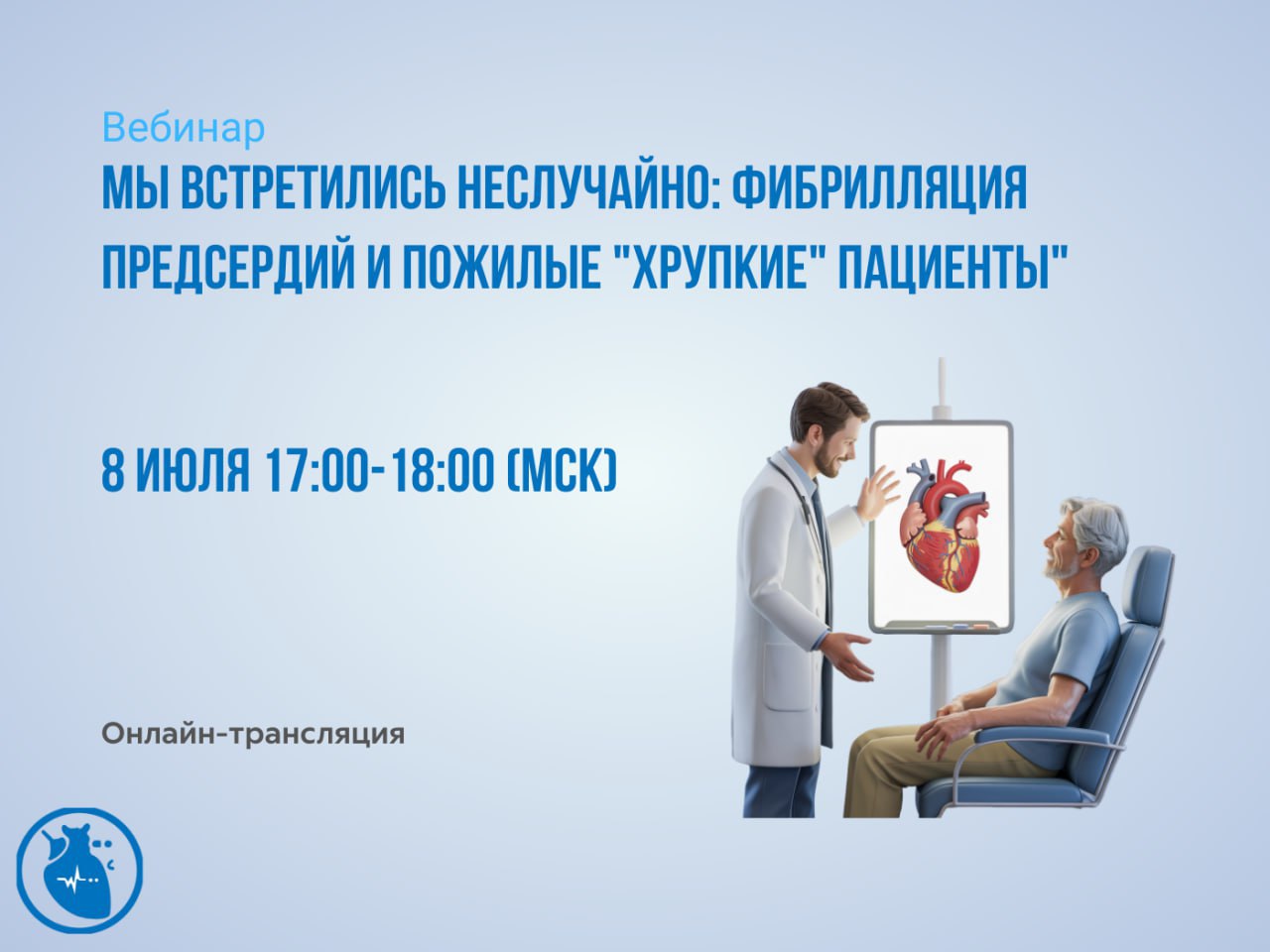 Вебинар

МЫ ВСТРЕТИЛИСЬ НЕСЛУЧАЙНО: ФИБРИЛЛЯЦИЯ ПРЕДСЕРДИЙ И ПОЖИЛЫЕ "ХРУПКИЕ" ПАЦИЕНТЫ"

8 ИЮЛЯ 17:00-18:00 (МСК)

Онлайн-трансляция